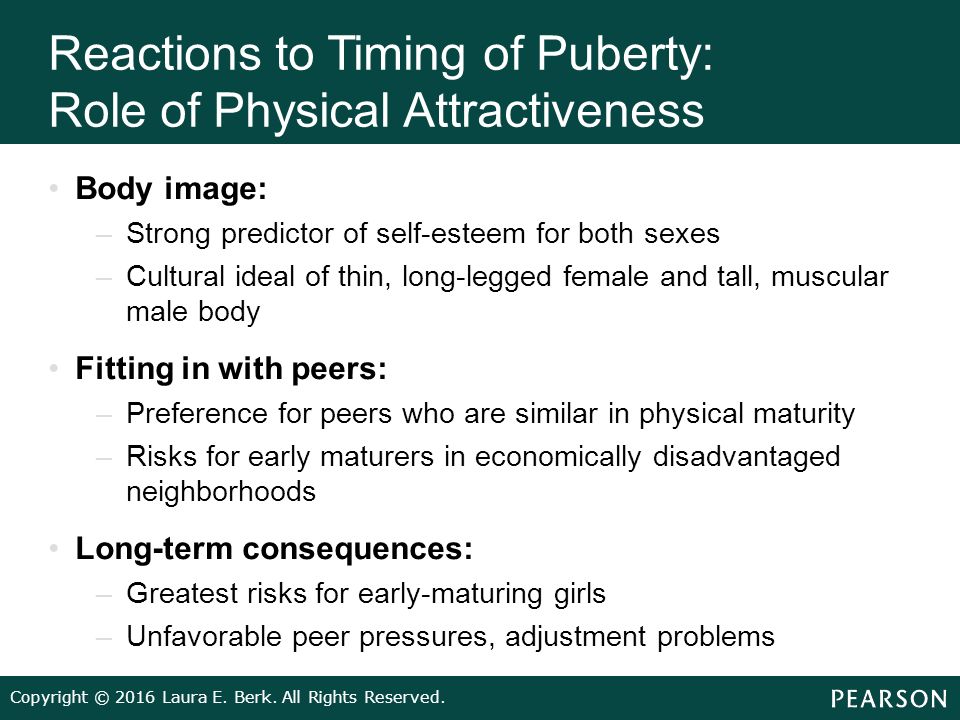 Reactions to Timing of Puberty: Role of Physical Attractiveness

• Body image:
– Strong predictor of self-esteem for both sexes
– Cultural ideal of thin, long-legged female and tall, muscular male body

• Fitting in with peers:
– Preference for peers who are similar in physical maturity
– Risks for early maturers in economically disadvantaged neighborhoods

• Long-term consequences:
– Greatest risks for early-maturing girls
– Unfavorable peer pressures, adjustment problems

Copyright © 2016 Laura E. Berk. All Rights Reserved.
PEARSON